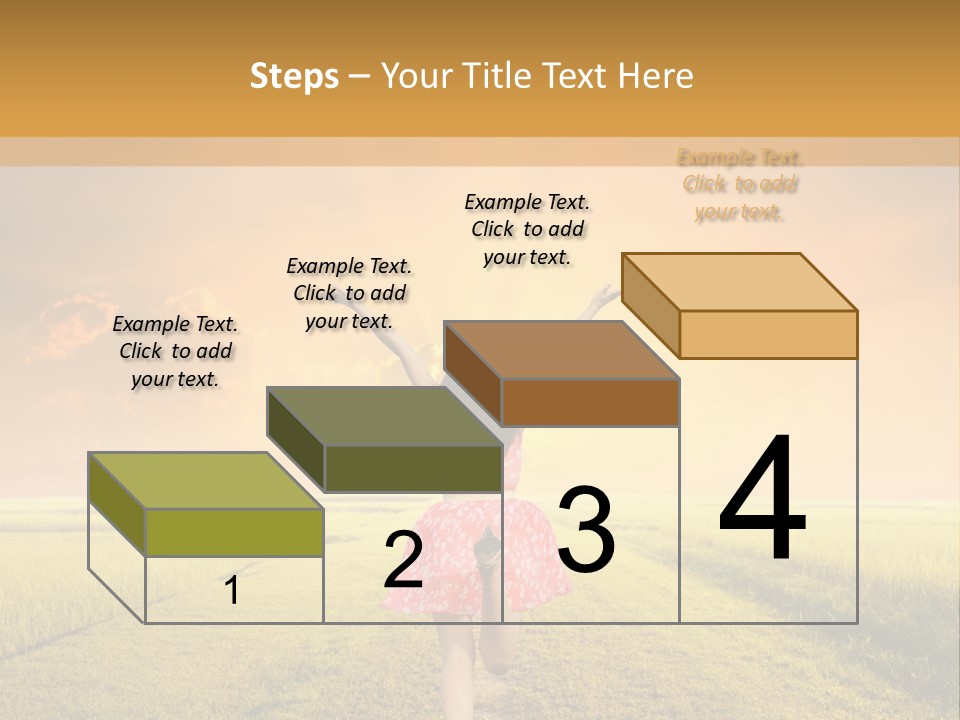 Steps – Your Title Text Here

Example Text. Click to add your text.

Example Text. Click to add your text.

Example Text. Click to add your text.

Example Text. Click to add your text.

1

2

3

4